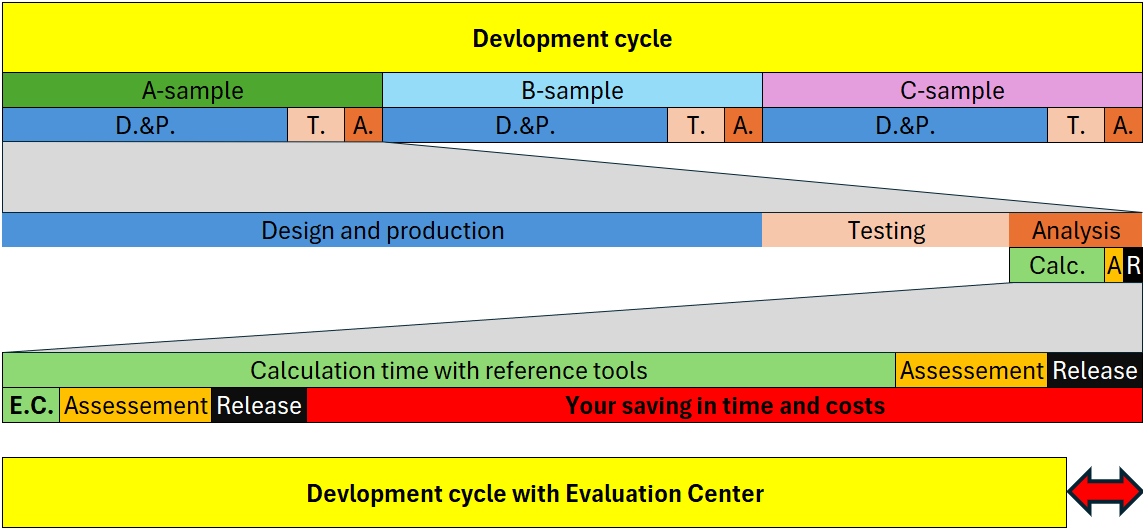 Devlopment cycle

A-sample

B-sample

C-sample

D.&P. T. A. D.&P. T. A. D.&P. T. A.

Design and production Testing Analysis

Calc. A R

Calculation time with reference tools Assessement Release

E.C. Assessement Release Your saving in time and costs

Devlopment cycle with Evaluation Center